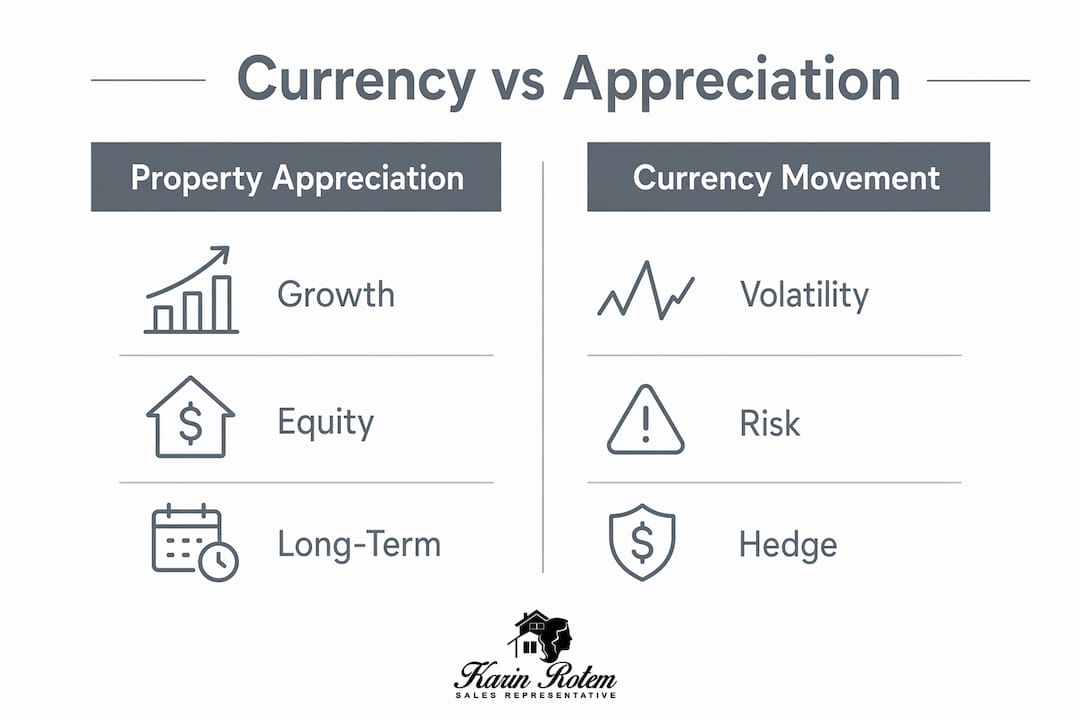 Currency vs Appreciation

Property Appreciation

Growth

Equity

Long-Term

Currency Movement

Volatility

Risk

Hedge

Karin Rotem
SALES REPRESENTATIVE